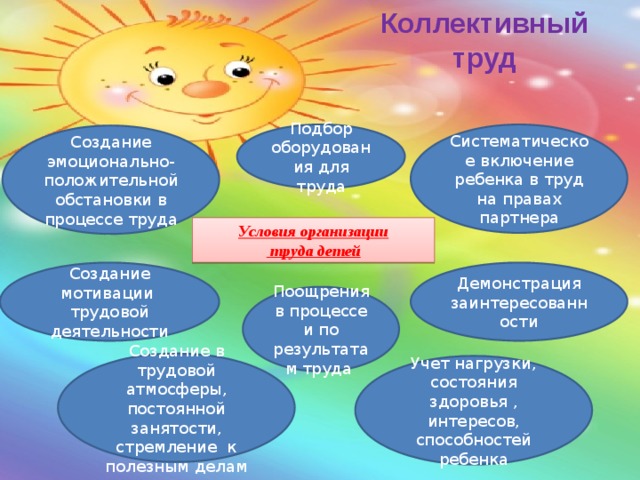 Коллективный труд

Создание эмоционально-положительной обстановки в процессе труда

Подбор оборудования для труда

Систематическое включение ребенка в труд на правах партнера

Условия организации труда детей

Создание мотивации трудовой деятельности

Поощрения в процессе и по результатам труда

Демонстрация заинтересованности

Создание в трудовой атмосферы, постоянной занятости, стремление к полезным делам

Учет нагрузки, состояния здоровья , интересов, способностей ребенка